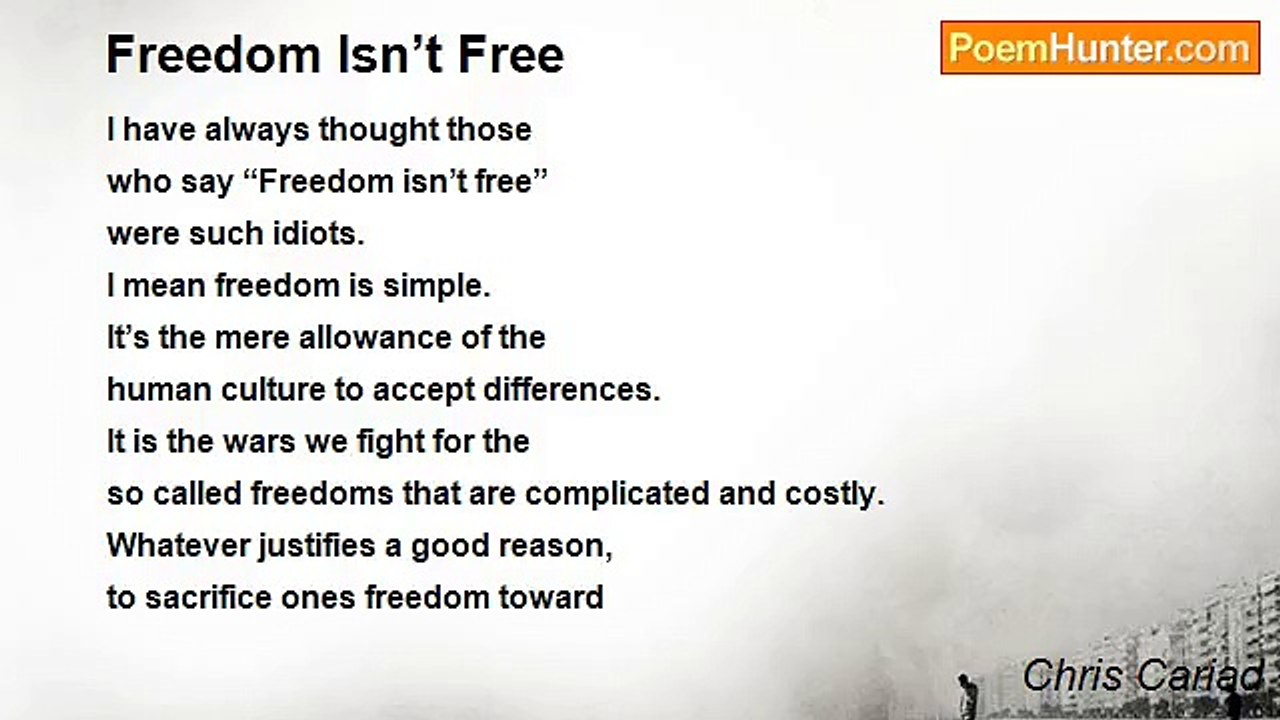 Freedom Isn’t Free

PoemHunter.com

I have always thought those
who say “Freedom isn’t free”
were such idiots.
I mean freedom is simple.
It’s the mere allowance of the
human culture to accept differences.
It is the wars we fight for the
so called freedoms that are complicated and costly.
Whatever justifies a good reason,
to sacrifice ones freedom toward

Chris Cariad